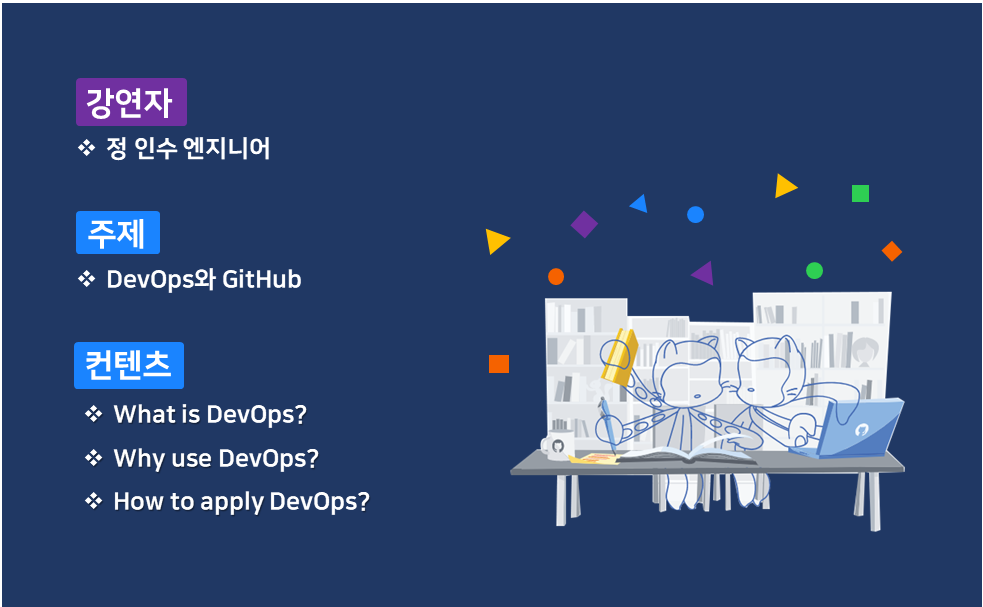 강연자

❖ 정 인수 엔지니어

주제

❖ DevOps와 GitHub

컨텐츠

❖ What is DevOps?

❖ Why use DevOps?

❖ How to apply DevOps?